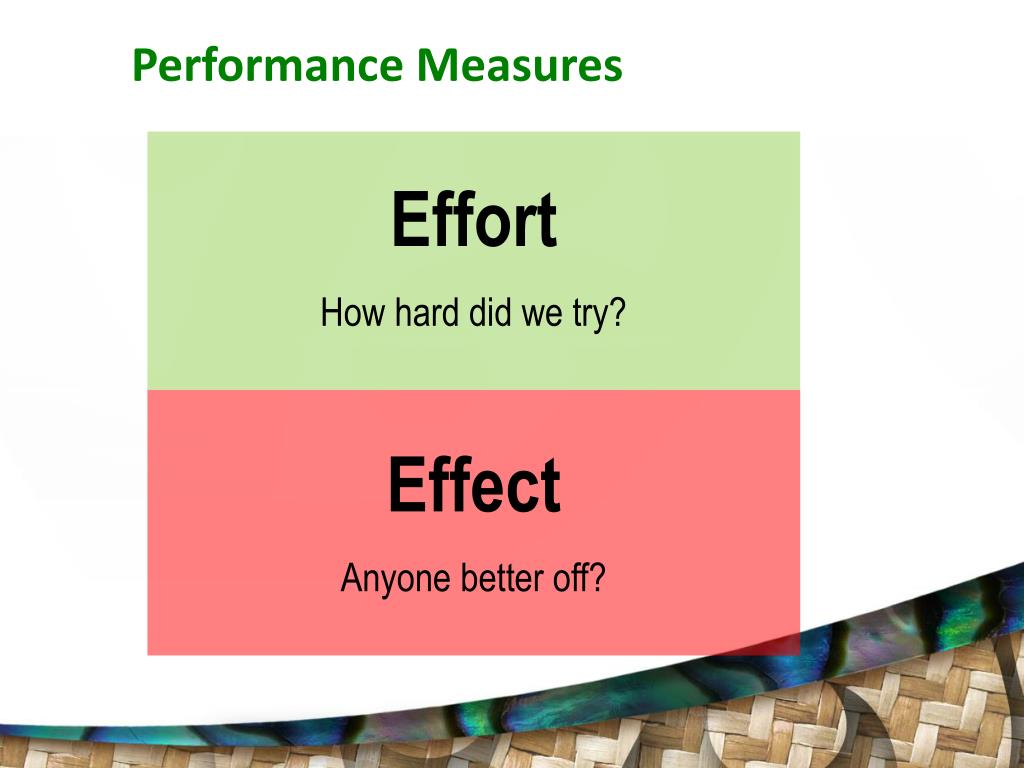 Performance Measures

Effort

How hard did we try?

Effect

Anyone better off?